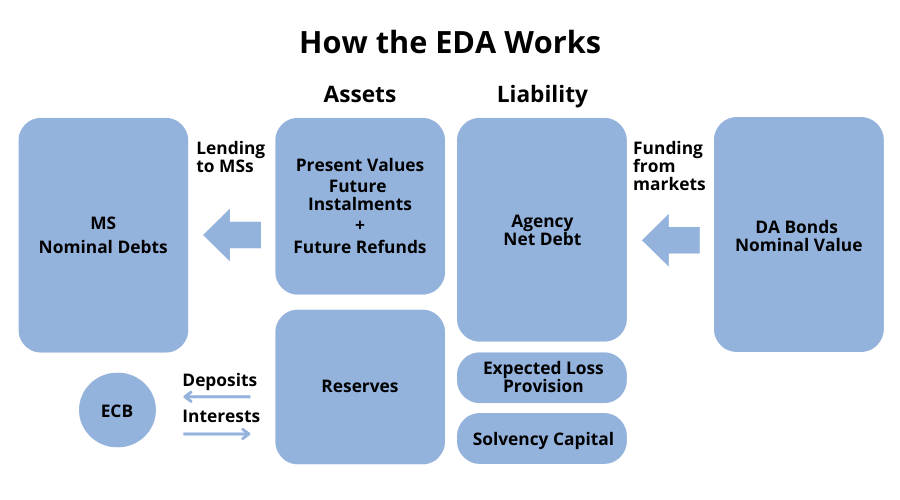 How the EDA Works

Assets

Liability

MS
Nominal Debts

Lending to MSs

Present Values Future Instalments + Future Refunds

Agency Net Debt

Funding from markets

DA Bonds Nominal Value

ECB

Deposits

Interests

Reserves

Expected Loss Provision

Solvency Capital